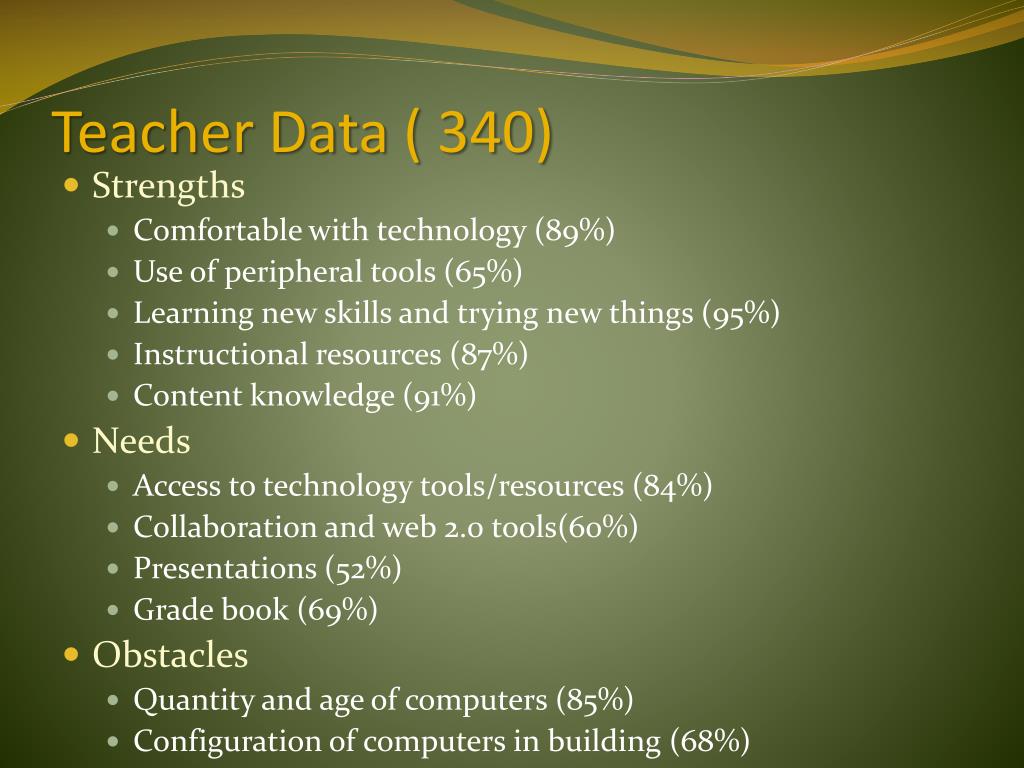 Teacher Data ( 340)

- Strengths
  - Comfortable with technology (89%)
  - Use of peripheral tools (65%)
  - Learning new skills and trying new things (95%)
  - Instructional resources (87%)
  - Content knowledge (91%)
- Needs
  - Access to technology tools/resources (84%)
  - Collaboration and web 2.0 tools(60%)
  - Presentations (52%)
  - Grade book (69%)
- Obstacles
  - Quantity and age of computers (85%)
  - Configuration of computers in building (68%)